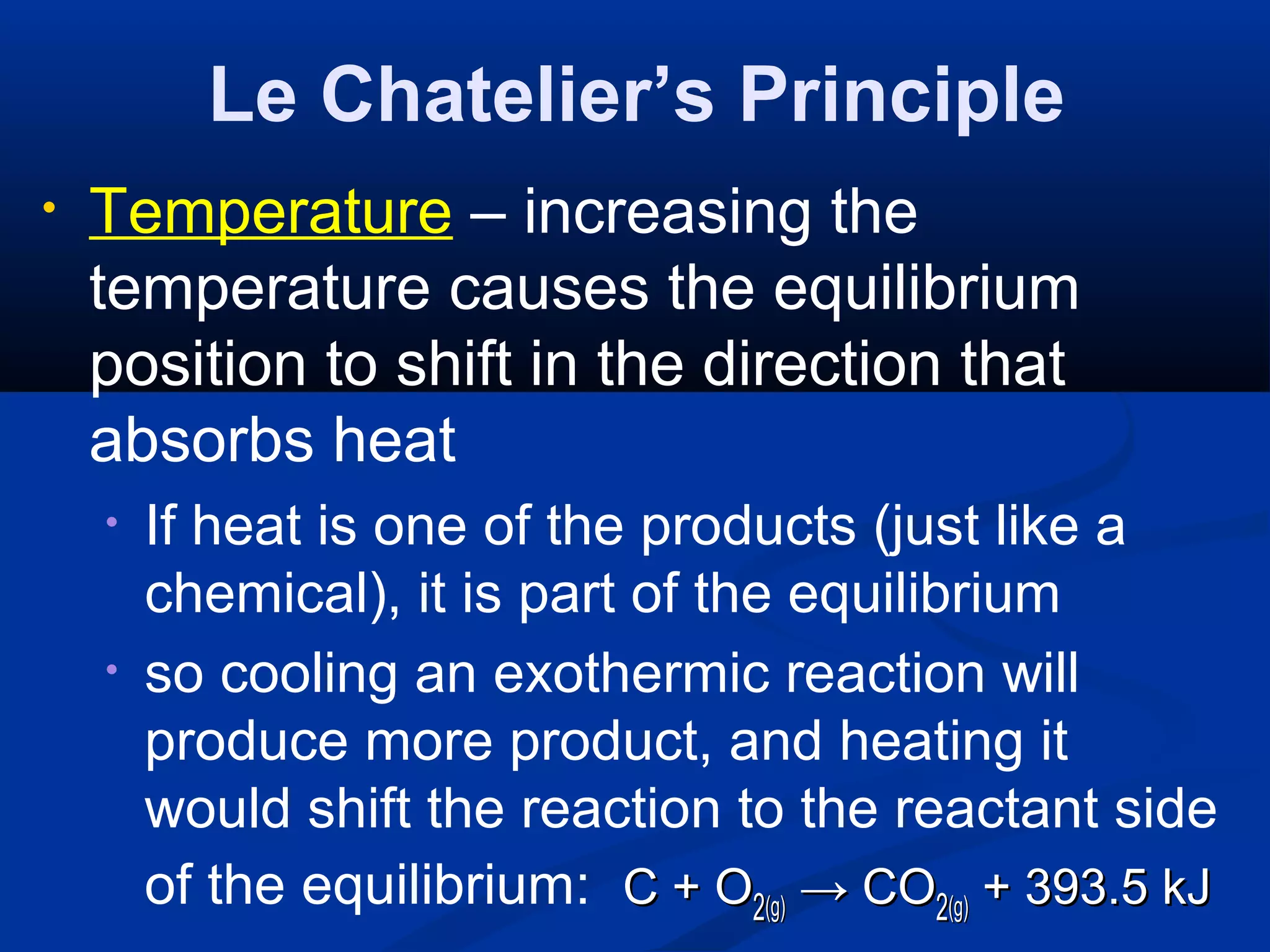 Le Chatelier's Principle

• Temperature – increasing the temperature causes the equilibrium position to shift in the direction that absorbs heat

• If heat is one of the products (just like a chemical), it is part of the equilibrium

• so cooling an exothermic reaction will produce more product, and heating it would shift the reaction to the reactant side of the equilibrium: $C + O_{2(g)} \rightarrow CO_{2(g)} + 393.5\ kJ$